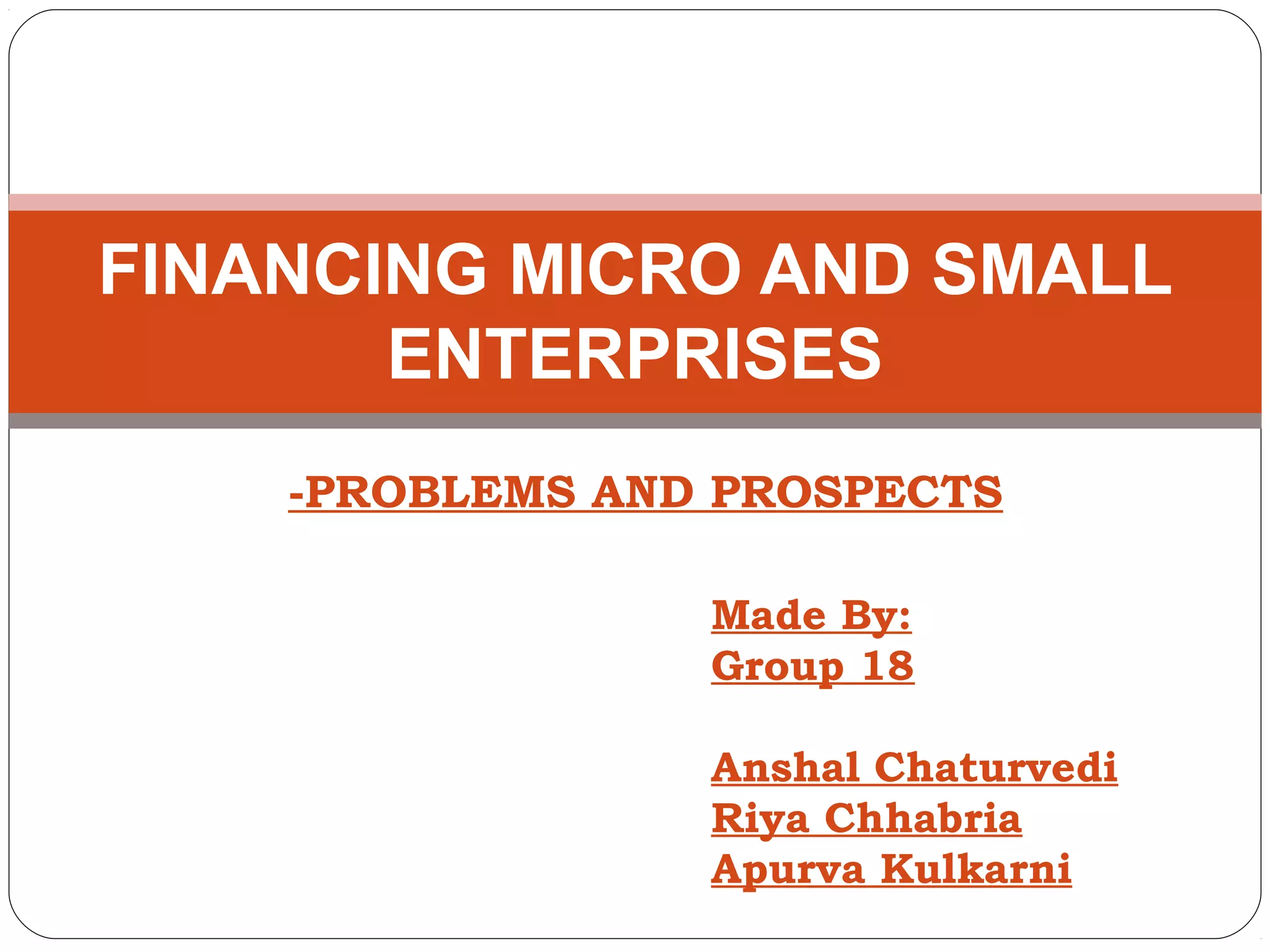 FINANCING MICRO AND SMALL ENTERPRISES

-PROBLEMS AND PROSPECTS

Made By:
Group 18

Anshal Chaturvedi
Riya Chhabria
Apurva Kulkarni